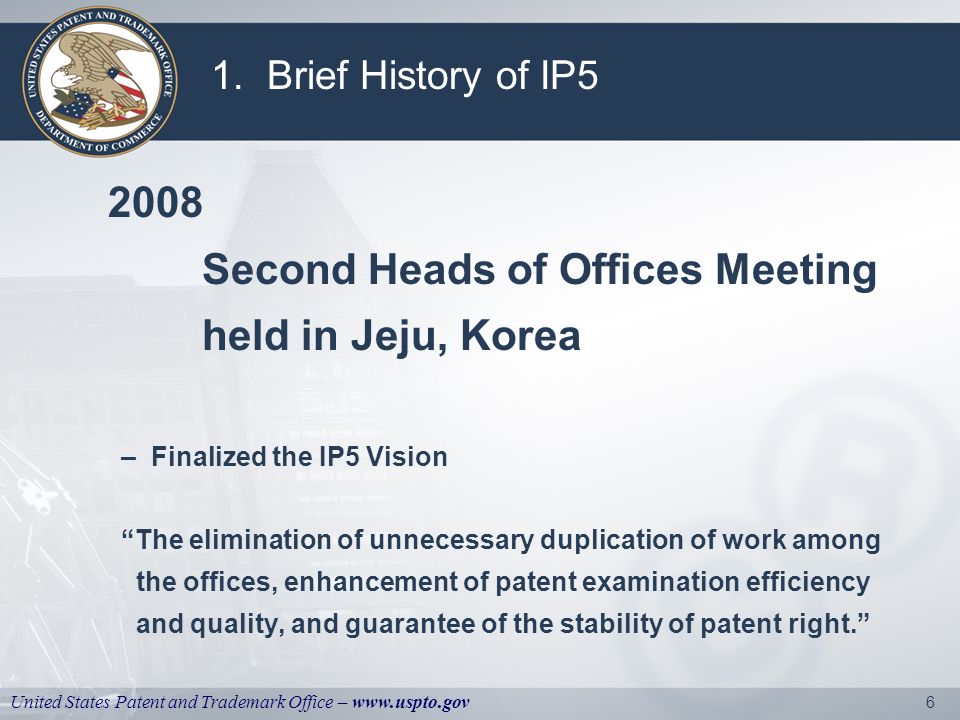 UNITED STATES PATENT AND TRADEMARK OFFICE
DEPARTMENT OF COMMERCE

1. Brief History of IP5

2008

Second Heads of Offices Meeting held in Jeju, Korea

– Finalized the IP5 Vision

“The elimination of unnecessary duplication of work among the offices, enhancement of patent examination efficiency and quality, and guarantee of the stability of patent right.”

United States Patent and Trademark Office – www.uspto.gov

6